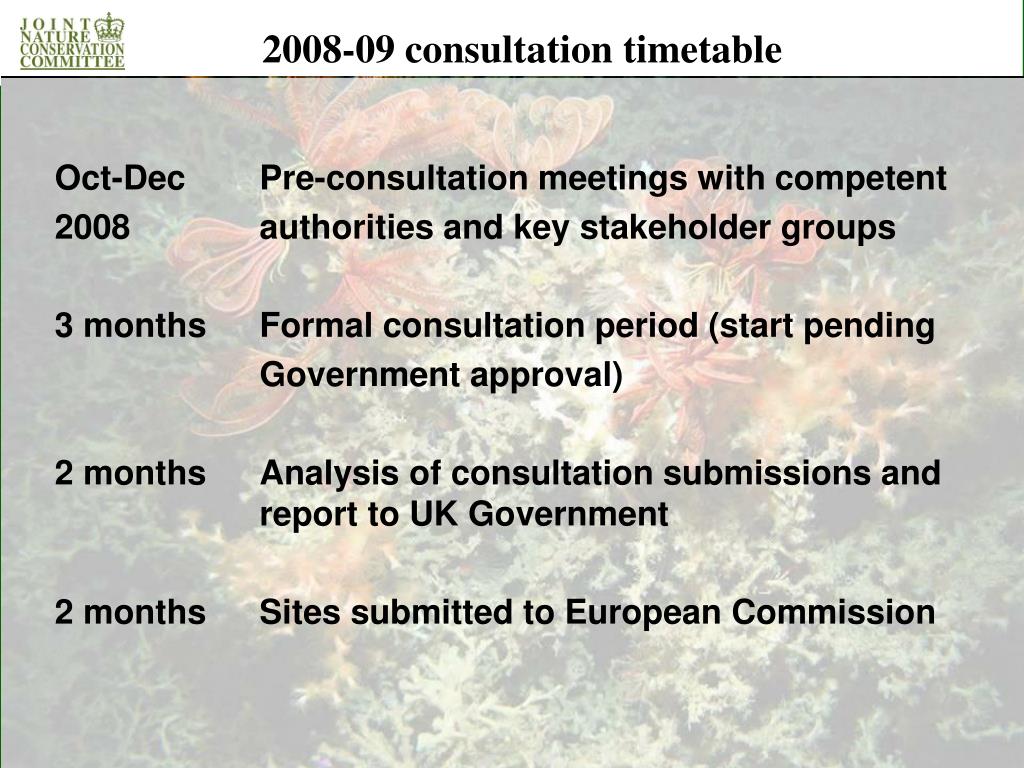 JOINT NATURE CONSERVATION COMMITTEE

2008-09 consultation timetable

| | |
|---|---|
| Oct-Dec 2008 | Pre-consultation meetings with competent authorities and key stakeholder groups |
| 3 months | Formal consultation period (start pending Government approval) |
| 2 months | Analysis of consultation submissions and report to UK Government |
| 2 months | Sites submitted to European Commission |